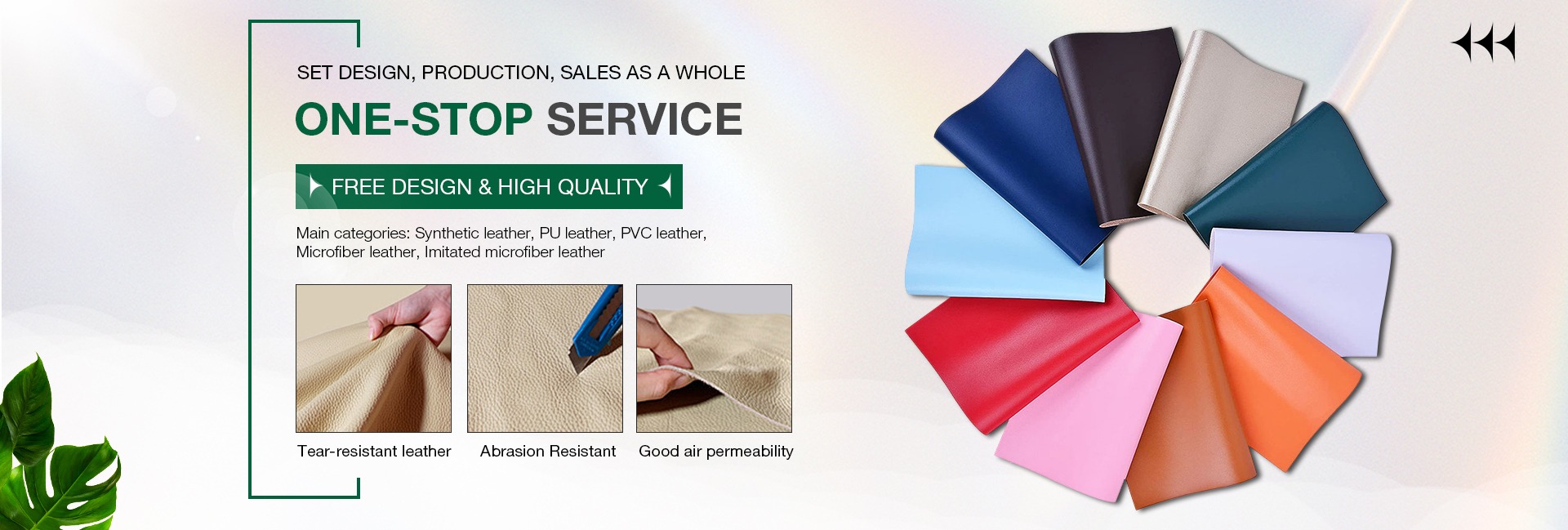 SET DESIGN, PRODUCTION, SALES AS A WHOLE

ONE-STOP SERVICE

FREE DESIGN & HIGH QUALITY

Main categories: Synthetic leather, PU leather, PVC leather, Microfiber leather, Imitated microfiber leather

Tear-resistant leather

Abrasion Resistant

Good air permeability